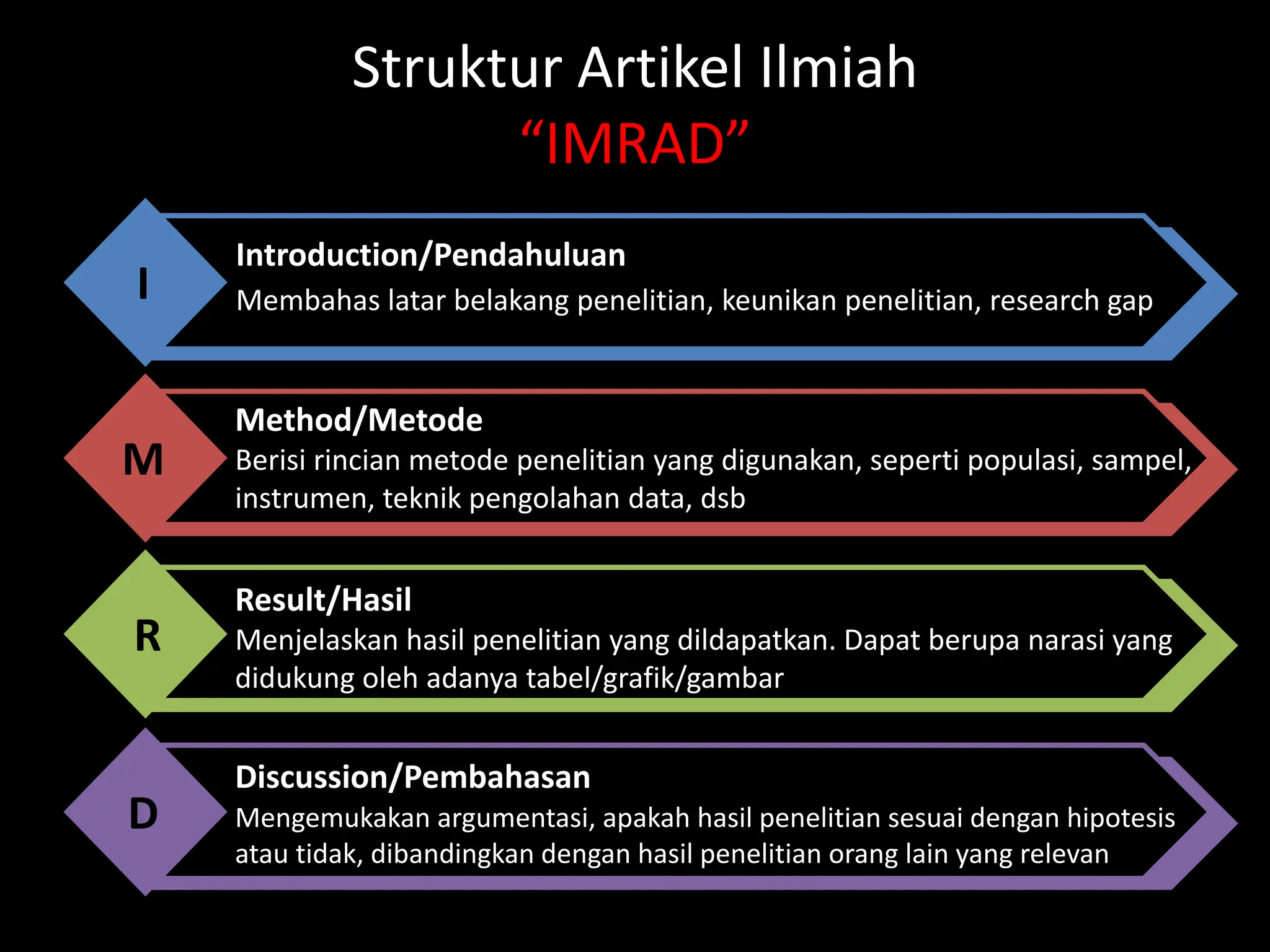 Struktur Artikel Ilmiah
“IMRAD”

I

Introduction/Pendahuluan
Membahas latar belakang penelitian, keunikan penelitian, research gap

M

Method/Metode
Berisi rincian metode penelitian yang digunakan, seperti populasi, sampel, instrumen, teknik pengolahan data, dsb

R

Result/Hasil
Menjelaskan hasil penelitian yang dildapatkan. Dapat berupa narasi yang didukung oleh adanya tabel/grafik/gambar

D

Discussion/Pembahasan
Mengemukakan argumentasi, apakah hasil penelitian sesuai dengan hipotesis atau tidak, dibandingkan dengan hasil penelitian orang lain yang relevan